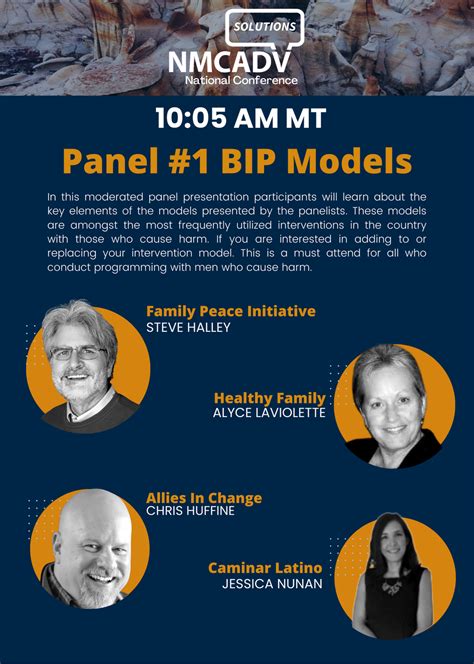 SOLUTIONS
NMCADV
National Conference

10:05 AM MT

Panel #1 BIP Models

In this moderated panel presentation participants will learn about the key elements of the models presented by the panelists. These models are amongst the most frequently utilized interventions in the country with those who cause harm. If you are interested in adding to or replacing your intervention model. This is a must attend for all who conduct programming with men who cause harm.

Family Peace Initiative
STEVE HALLEY

Healthy Family
ALYCE LAVIOLETTE

Allies In Change
CHRIS HUFFINE

Caminar Latino
JESSICA NUNAN